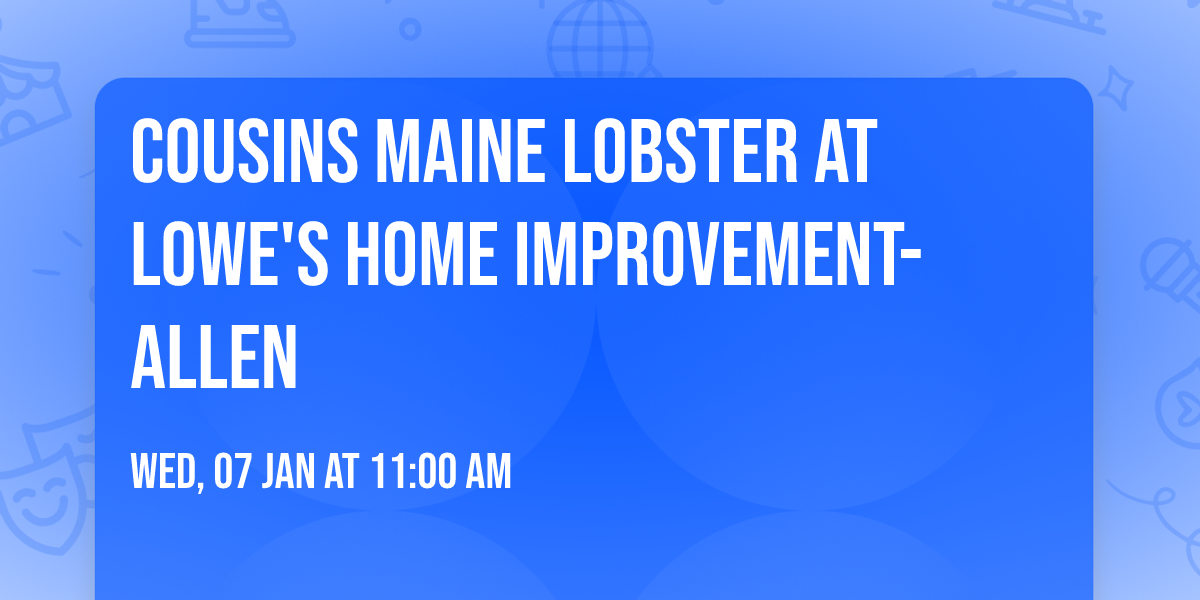 COUSINS MAINE LOBSTER AT LOWE'S HOME IMPROVEMENT-ALLEN

WED, 07 JAN AT 11:00 AM